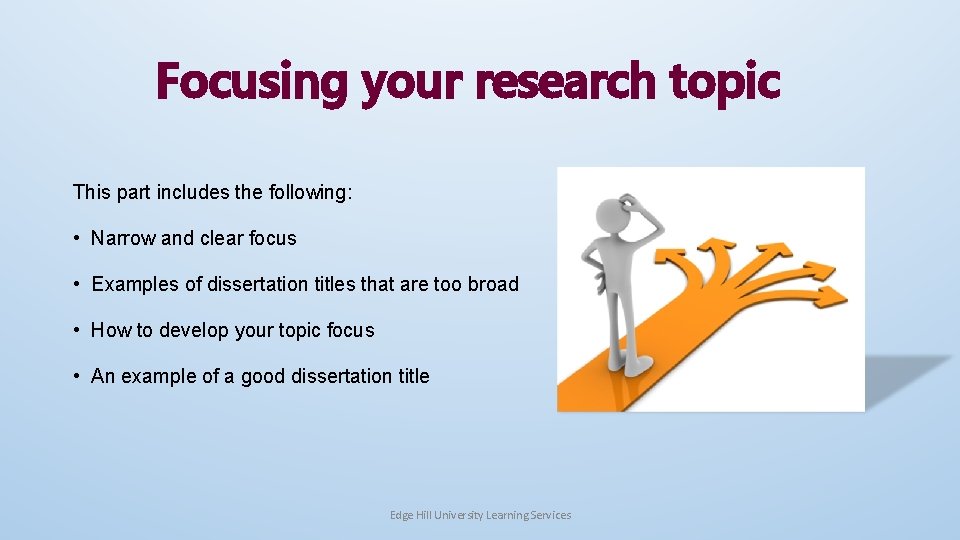 Focusing your research topic

This part includes the following:

• Narrow and clear focus

• Examples of dissertation titles that are too broad

• How to develop your topic focus

• An example of a good dissertation title

Edge Hill University Learning Services